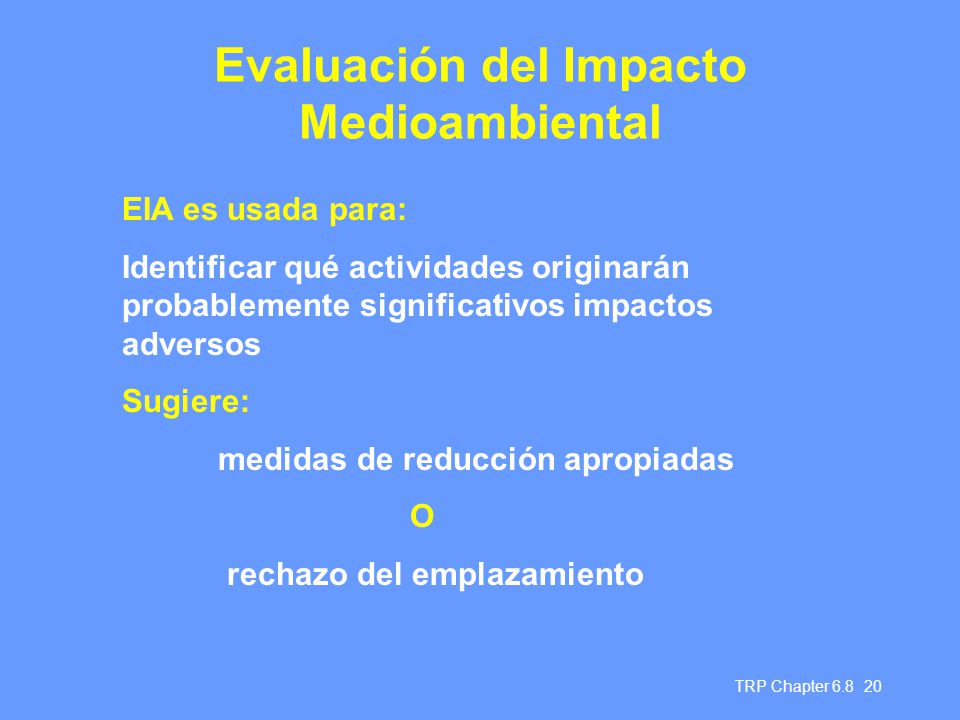 Evaluación del Impacto Medioambiental

EIA es usada para:

Identificar qué actividades originarán probablemente significativos impactos adversos

Sugiere:

medidas de reducción apropiadas

O

rechazo del emplazamiento

TRP Chapter 6.8 20